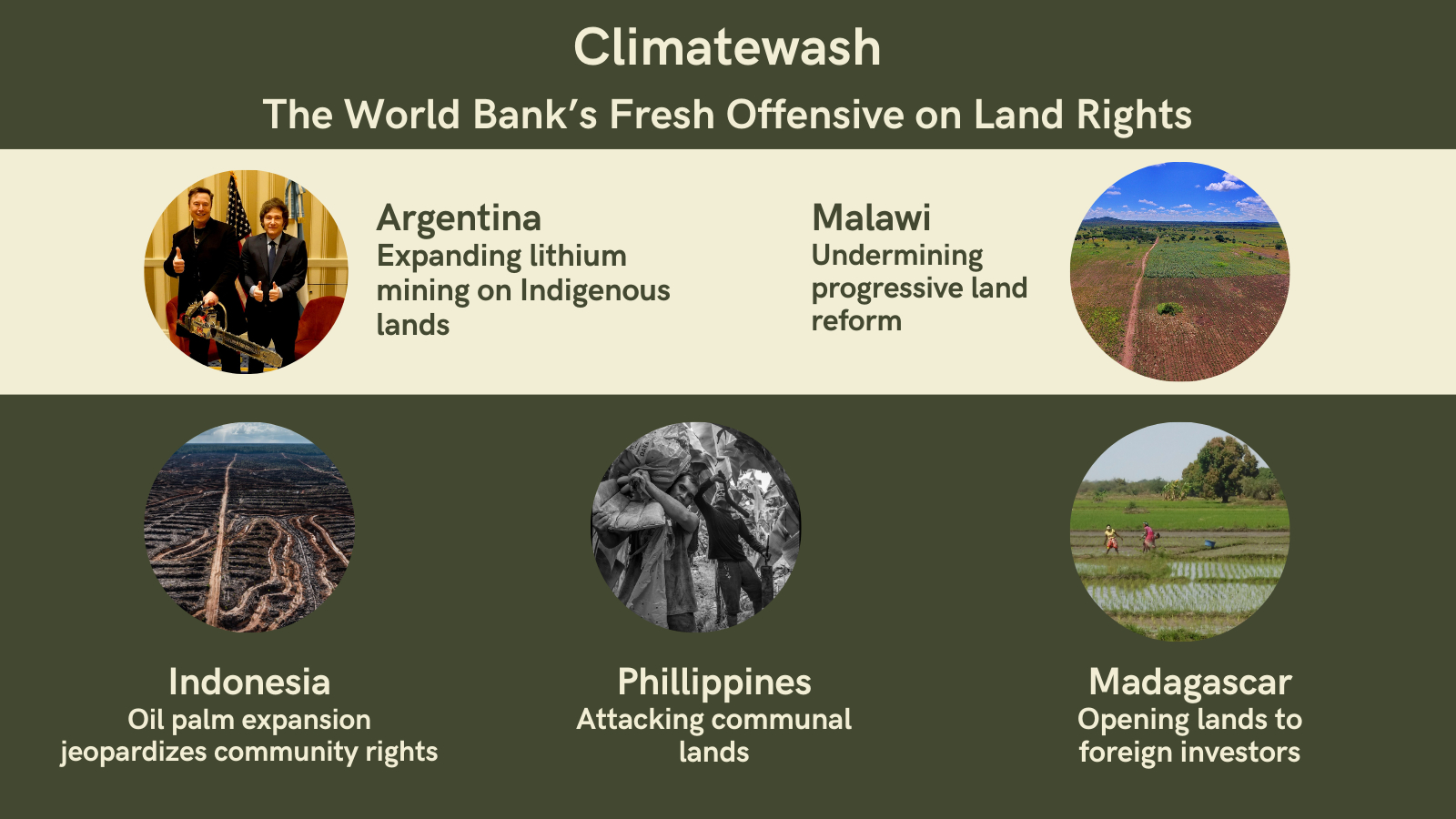 Climatewash

The World Bank's Fresh Offensive on Land Rights

Argentina
Expanding lithium mining on Indigenous lands

Malawi
Undermining progressive land reform

Indonesia
Oil palm expansion jeopardizes community rights

Phillippines
Attacking communal lands

Madagascar
Opening lands to foreign investors